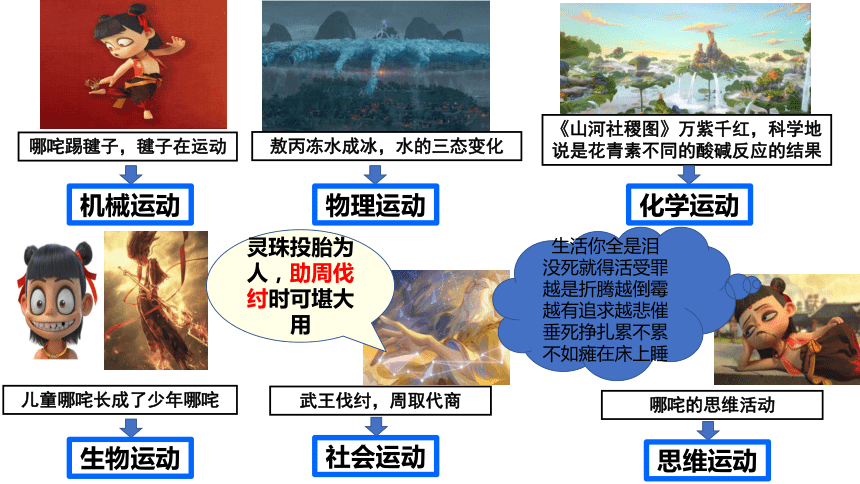 哪吒踢毽子，毽子在运动

机械运动

敖丙冻水成冰，水的三态变化

物理运动

《山河社稷图》万紫千红，科学地说是花青素不同的酸碱反应的结果

化学运动

灵珠投胎为人，助周伐纣时可堪大用

生活你全是泪
没死就得活受罪
越是折腾越倒霉
越有追求越悲催
垂死挣扎累不累
不如瘫在床上睡

儿童哪吒长成了少年哪吒

生物运动

武王伐纣，周取代商

社会运动

哪吒的思维活动

思维运动